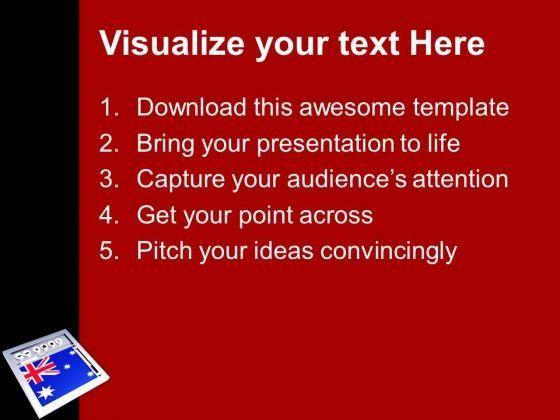 Visualize your text Here

1. Download this awesome template
2. Bring your presentation to life
3. Capture your audience's attention
4. Get your point across
5. Pitch your ideas convincingly